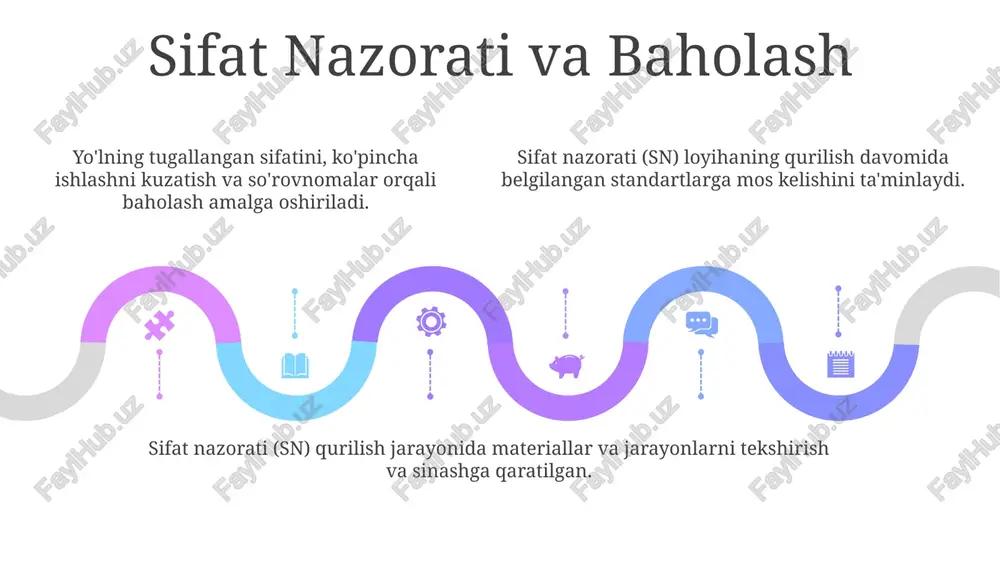 Sifat Nazorati va Baholash

Yo'lning tugallangan sifatini, ko'pincha ishlashni kuzatish va so'rovnomalar orqali baholash amalga oshiriladi.

Sifat nazorati (SN) loyihaning qurilish davomida belgilangan standartlarga mos kelishini ta'minlaydi.

Sifat nazorati (SN) qurilish jarayonida materiallar va jarayonlarni tekshirish va sinashga qaratilgan.

FaylHub.uz